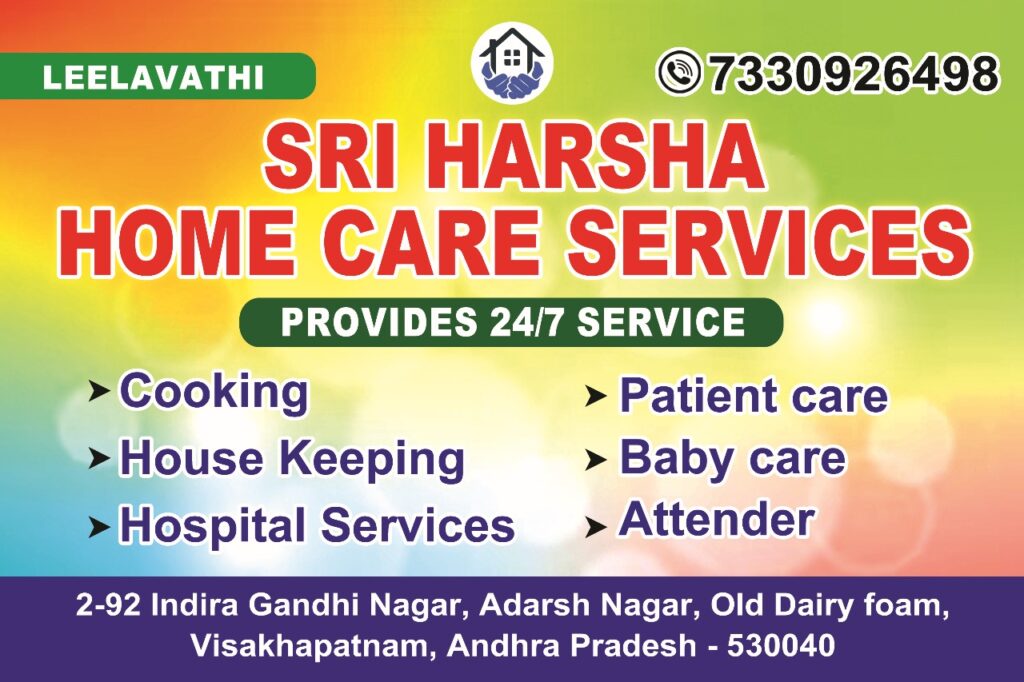 LEELAVATHI

7330926498

SRI HARSHA
HOME CARE SERVICES

PROVIDES 24/7 SERVICE

➤ Cooking
➤ House Keeping
➤ Hospital Services

➤ Patient care
➤ Baby care
➤ Attender

2-92 Indira Gandhi Nagar, Adarsh Nagar, Old Dairy foam, Visakhapatnam, Andhra Pradesh - 530040